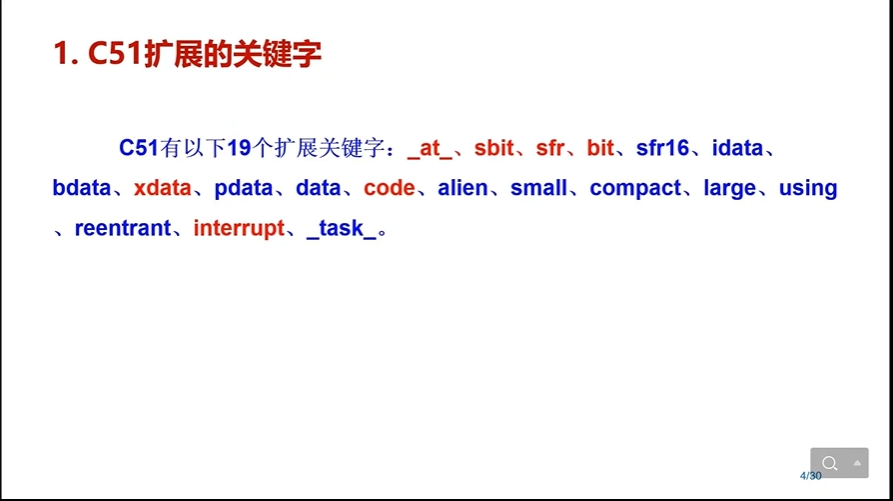 1. C51扩展的关键字

C51有以下19个扩展关键字：_at_、sbit、sfr、bit、sfr16、idata、bdata、xdata、pdata、data、code、alien、small、compact、large、using、reentrant、interrupt、_task_。

4/30